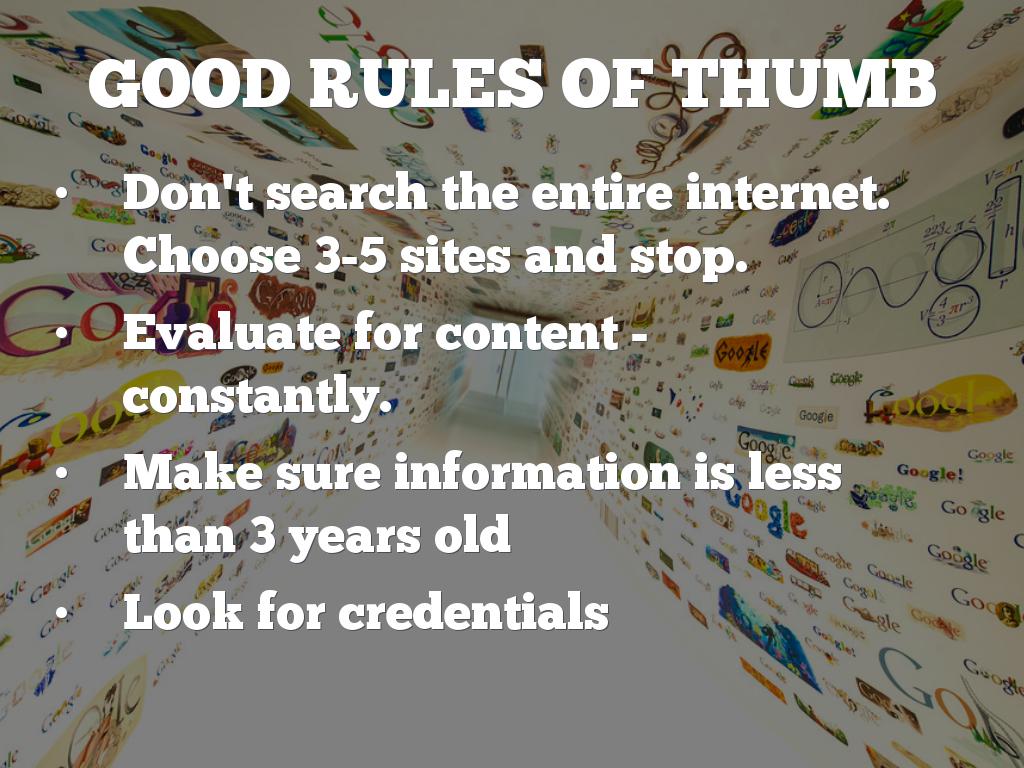 GOOD RULES OF THUMB

• Don't search the entire internet. Choose 3-5 sites and stop.
• Evaluate for content - constantly.
• Make sure information is less than 3 years old
• Look for credentials